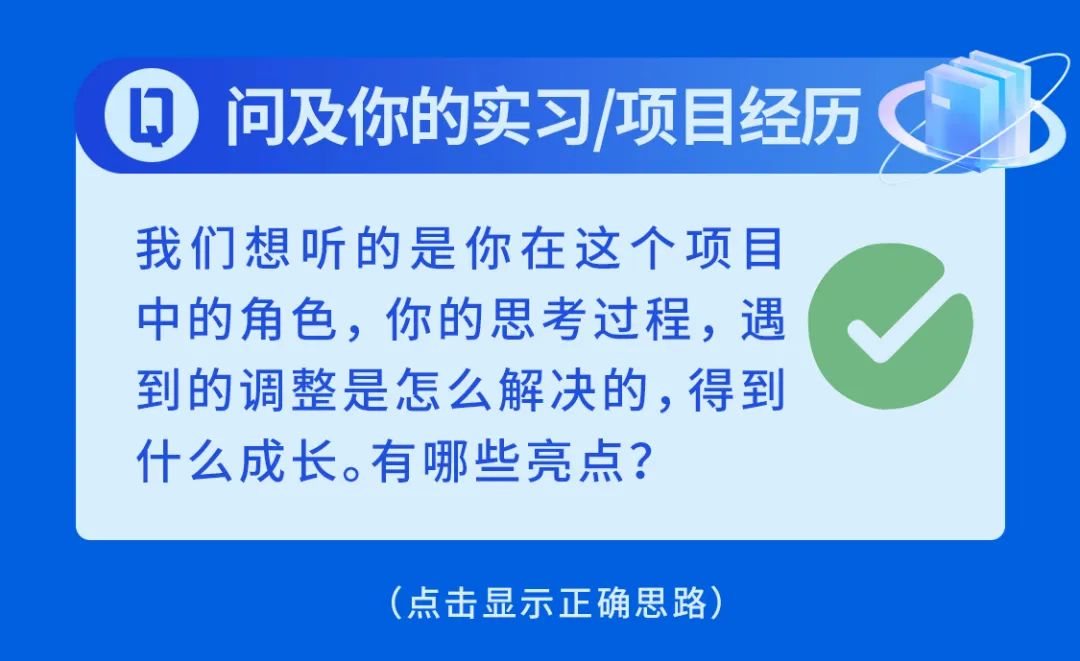 问及你的实习/项目经历

我们想听的是你在这个项目中的角色，你的思考过程，遇到的调整是怎么解决的，得到什么成长。有哪些亮点？

（点击显示正确思路）